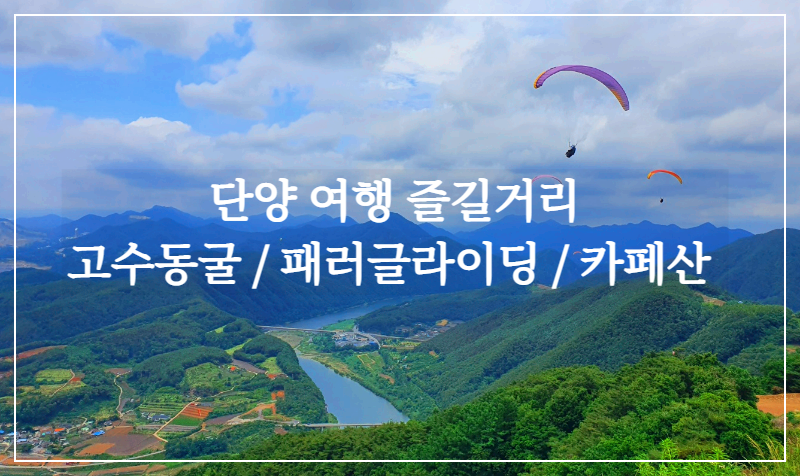 단양 여행 즐길거리
고수동굴 / 패러글라이딩 / 카페산